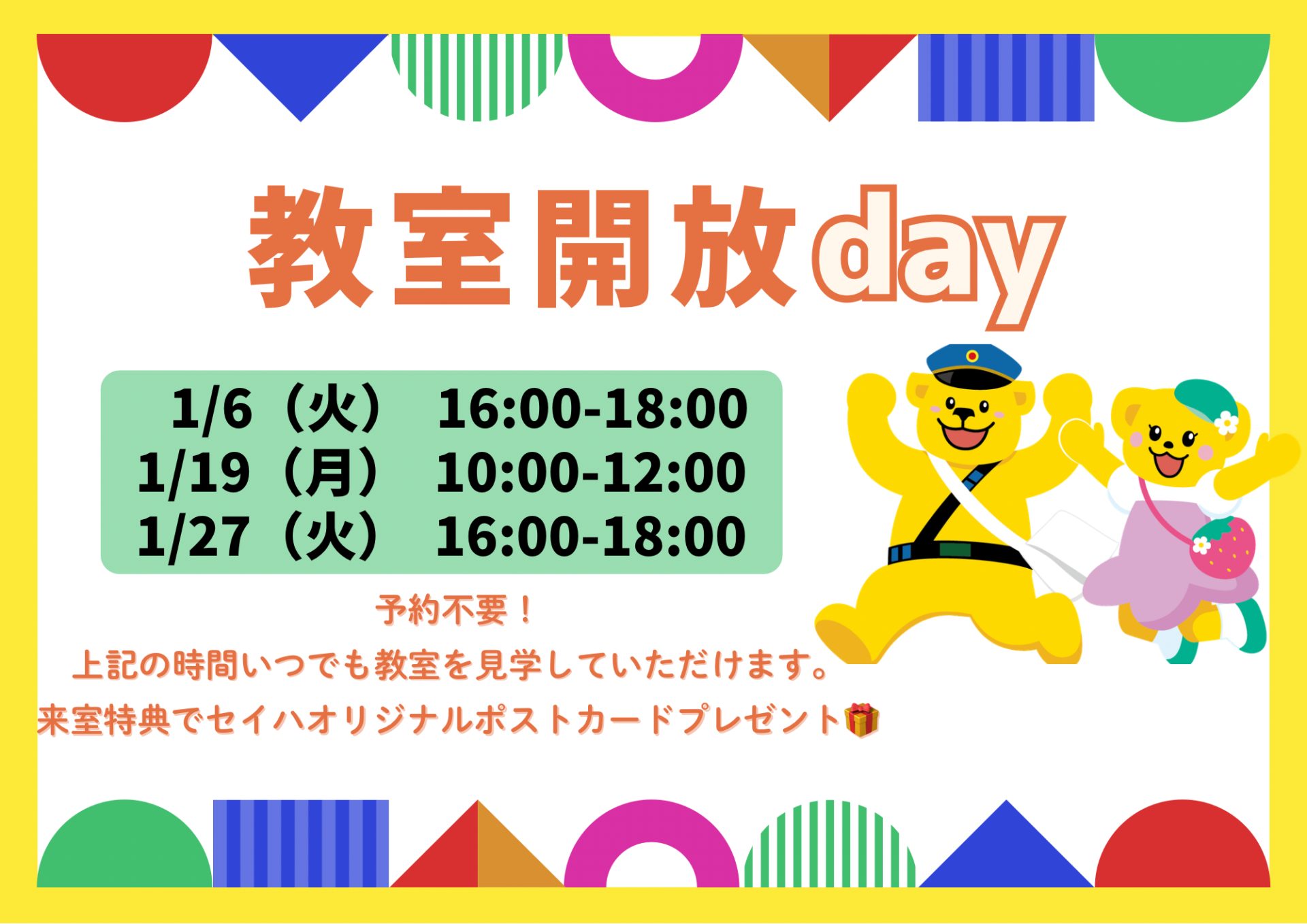 教室開放day

1/6（火） 16:00-18:00
1/19（月） 10:00-12:00
1/27（火） 16:00-18:00

予約不要！
上記の時間いつでも教室を見学していただけます。
来室特典でセイハオリジナルポストカードプレゼント🎁